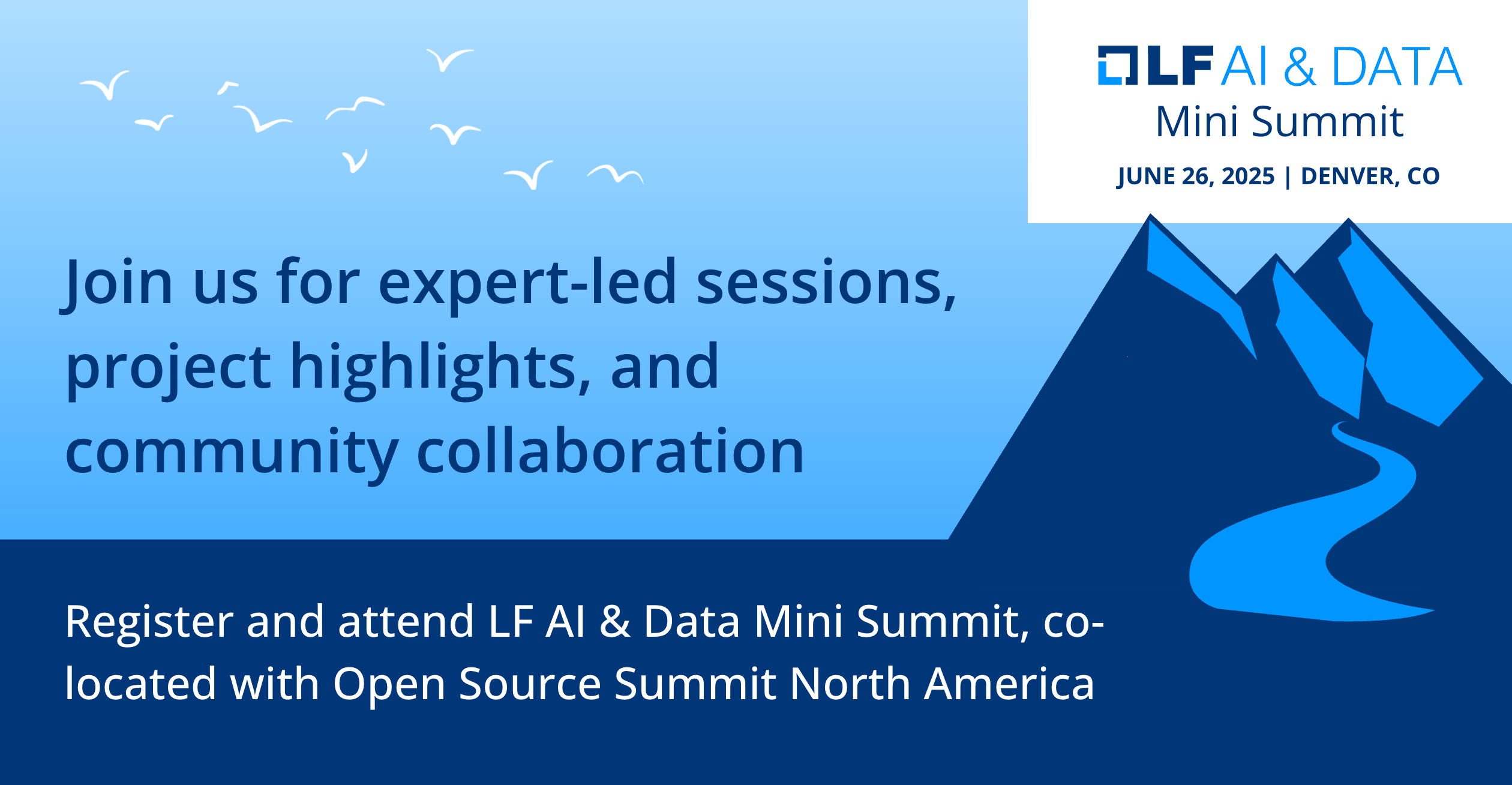 LF AI & DATA
Mini Summit
JUNE 26, 2025 | DENVER, CO

Join us for expert-led sessions, project highlights, and community collaboration

Register and attend LF AI & Data Mini Summit, co-located with Open Source Summit North America